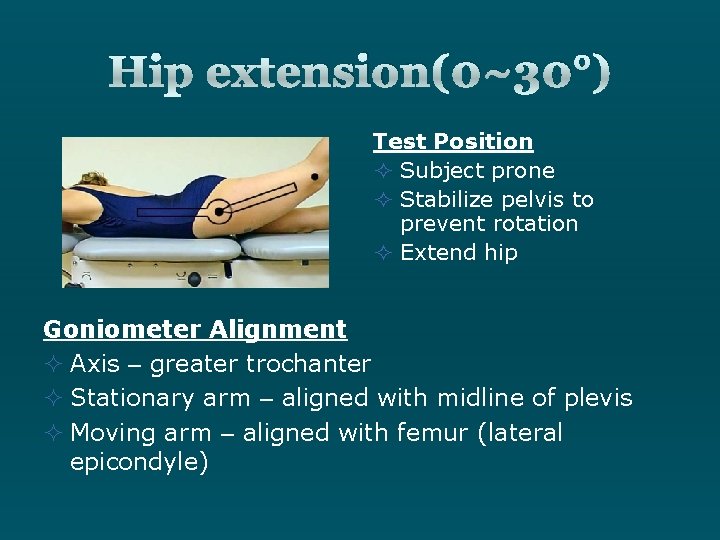 Hip extension(0~30°)

Test Position
✧ Subject prone
✧ Stabilize pelvis to prevent rotation
✧ Extend hip

Goniometer Alignment
✧ Axis – greater trochanter
✧ Stationary arm – aligned with midline of plevis
✧ Moving arm – aligned with femur (lateral epicondyle)